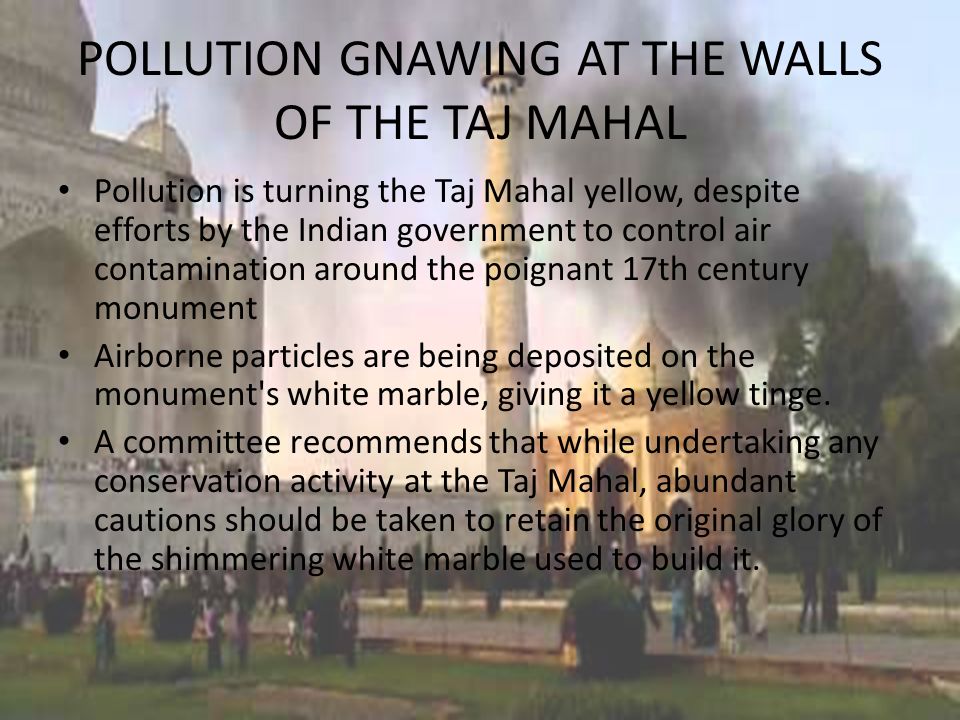 POLLUTION GNAWING AT THE WALLS OF THE TAJ MAHAL

• Pollution is turning the Taj Mahal yellow, despite efforts by the Indian government to control air contamination around the poignant 17th century monument

• Airborne particles are being deposited on the monument's white marble, giving it a yellow tinge.

• A committee recommends that while undertaking any conservation activity at the Taj Mahal, abundant cautions should be taken to retain the original glory of the shimmering white marble used to build it.